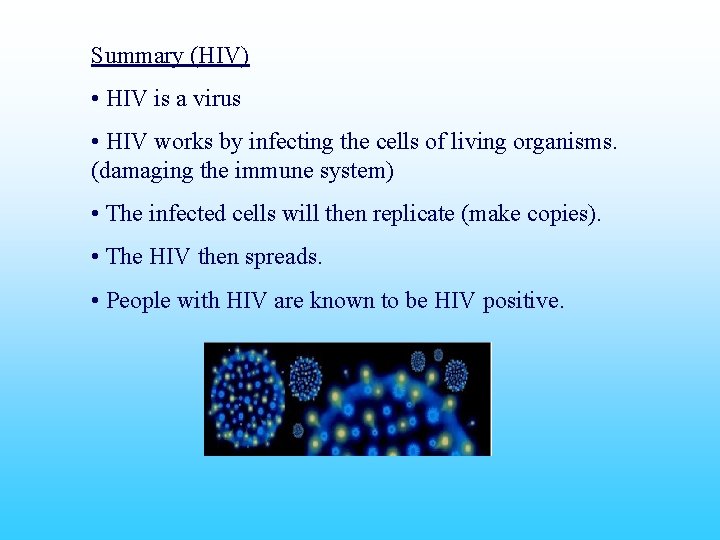 Summary (HIV)

• HIV is a virus

• HIV works by infecting the cells of living organisms. (damaging the immune system)

• The infected cells will then replicate (make copies).

• The HIV then spreads.

• People with HIV are known to be HIV positive.